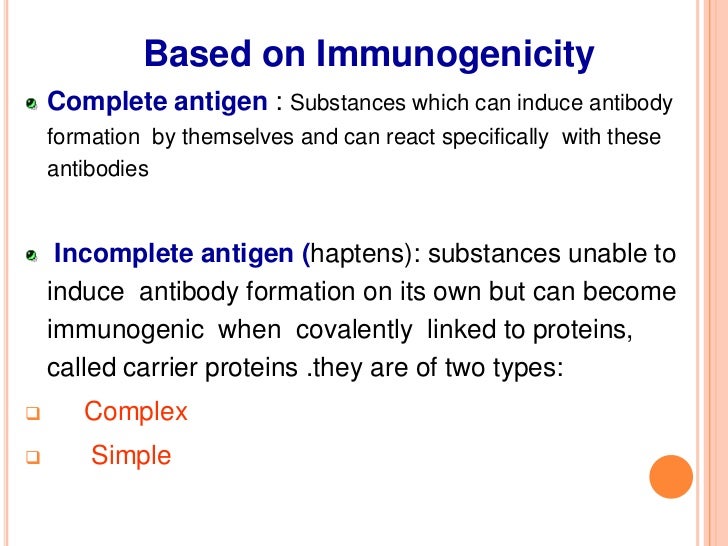 Based on Immunogenicity

Complete antigen : Substances which can induce antibody formation by themselves and can react specifically with these antibodies

Incomplete antigen (haptens): substances unable to induce antibody formation on its own but can become immunogenic when covalently linked to proteins, called carrier proteins .they are of two types:

Complex

Simple